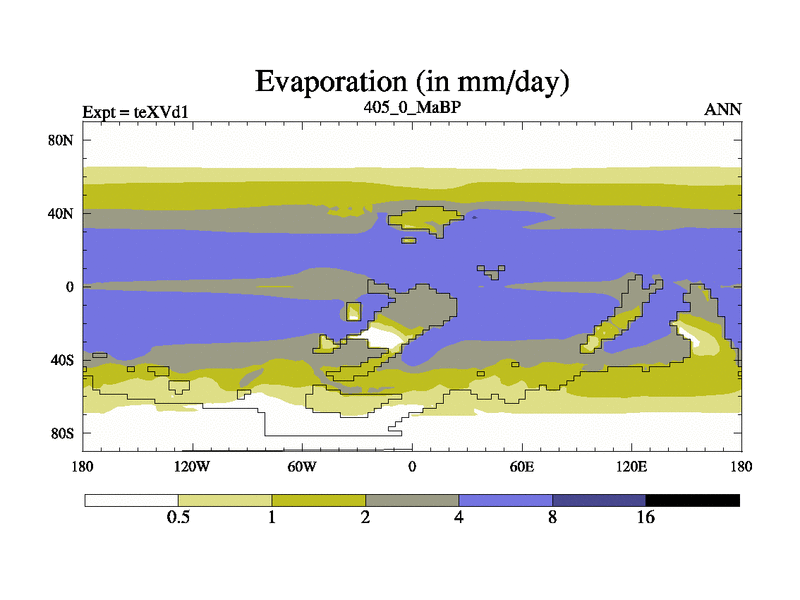 Evaporation (in mm/day)

Expt = teXVd1
405_0_MaBP
ANN

80N
40N
0
40S
80S

180
120W
60W
0
60E
120E
180

0.5
1
2
4
8
16